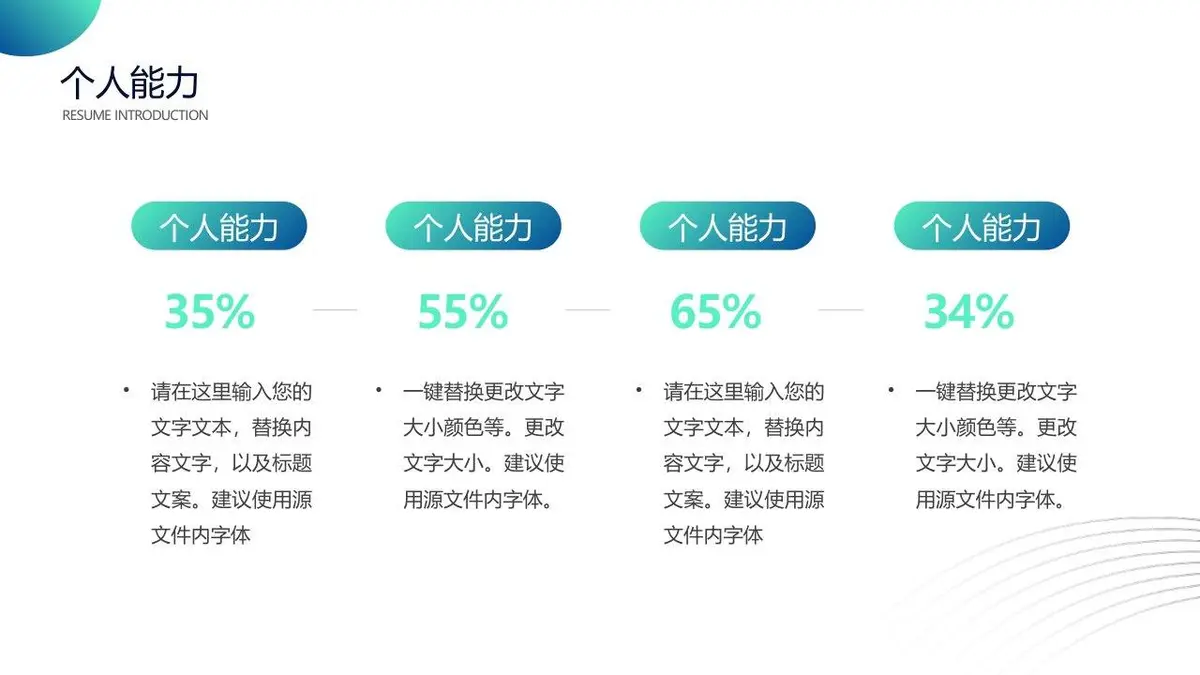 个人能力
RESUME INTRODUCTION

个人能力

35%

• 请在这里输入您的文字文本，替换内容文字，以及标题文案。建议使用源文件内字体

个人能力

55%

• 一键替换更改文字大小颜色等。更改文字大小。建议使用源文件内字体。

个人能力

65%

• 请在这里输入您的文字文本，替换内容文字，以及标题文案。建议使用源文件内字体

个人能力

34%

• 一键替换更改文字大小颜色等。更改文字大小。建议使用源文件内字体。